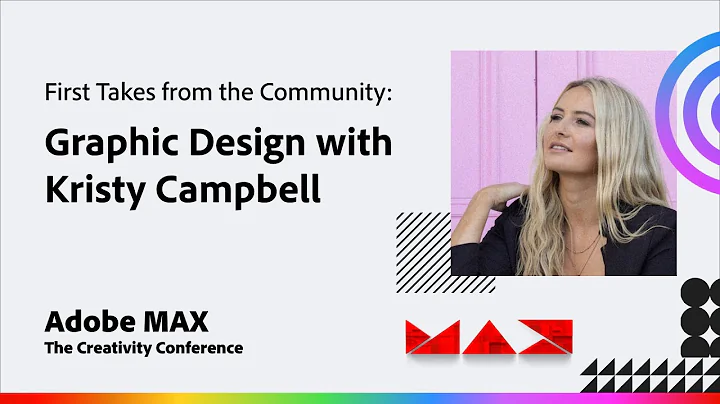 First Takes from the Community:

Graphic Design with Kristy Campbell

Adobe MAX
The Creativity Conference

MAX